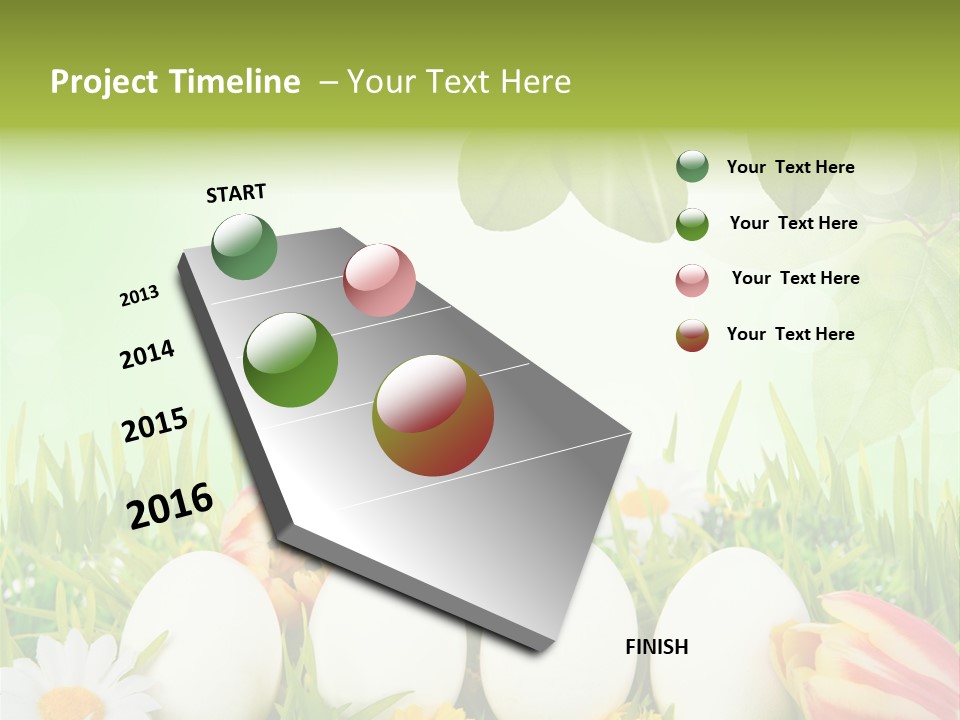 Project Timeline – Your Text Here

START

2013

2014

2015

2016

FINISH

Your Text Here

Your Text Here

Your Text Here

Your Text Here